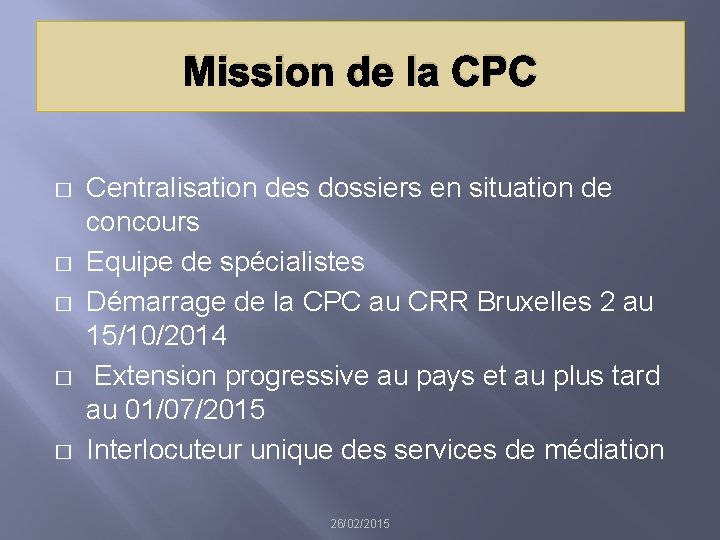 Mission de la CPC

□ Centralisation des dossiers en situation de concours

□ Equipe de spécialistes

□ Démarrage de la CPC au CRR Bruxelles 2 au 15/10/2014

□ Extension progressive au pays et au plus tard au 01/07/2015

□ Interlocuteur unique des services de médiation

26/02/2015